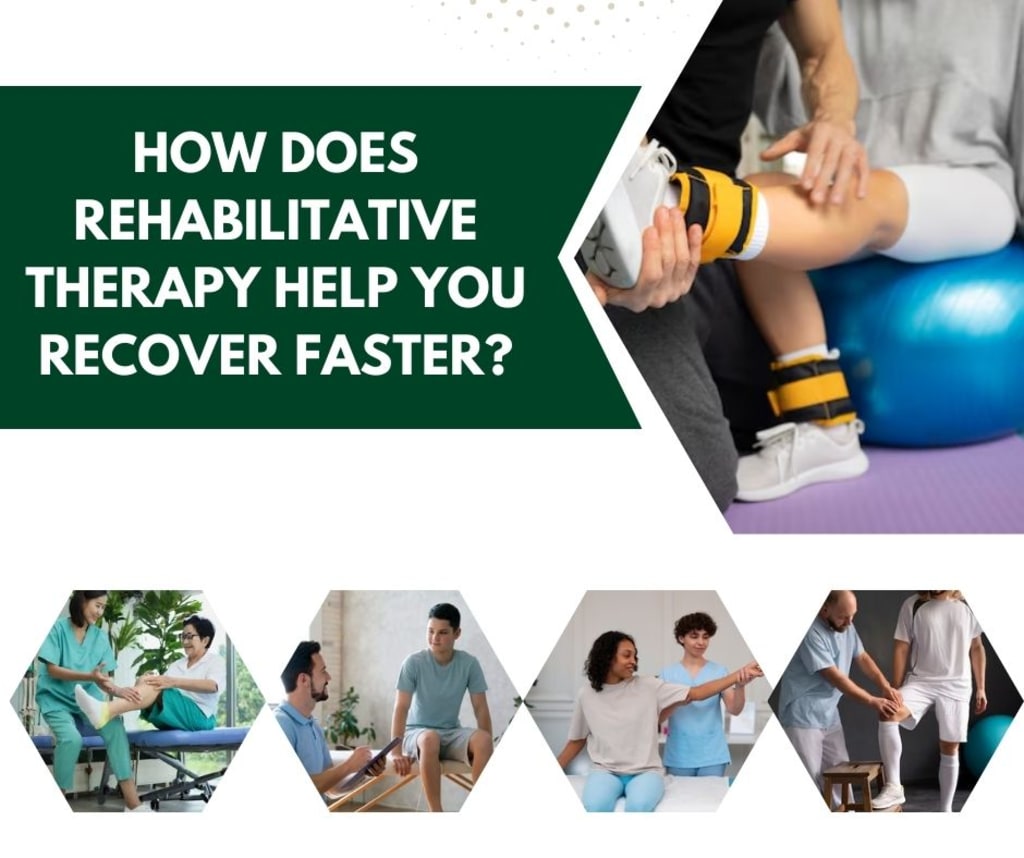 HOW DOES REHABILITATIVE THERAPY HELP YOU RECOVER FASTER?